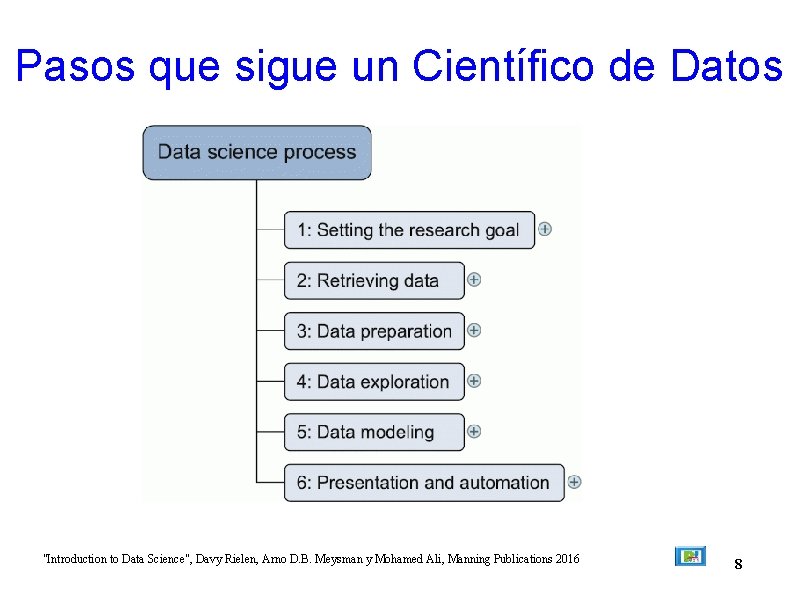 Pasos que sigue un Científico de Datos

Data science process

1: Setting the research goal

2: Retrieving data

3: Data preparation

4: Data exploration

5: Data modeling

6: Presentation and automation

"Introduction to Data Science", Davy Rielen, Arno D.B. Meysman y Mohamed Ali, Manning Publications 2016

8